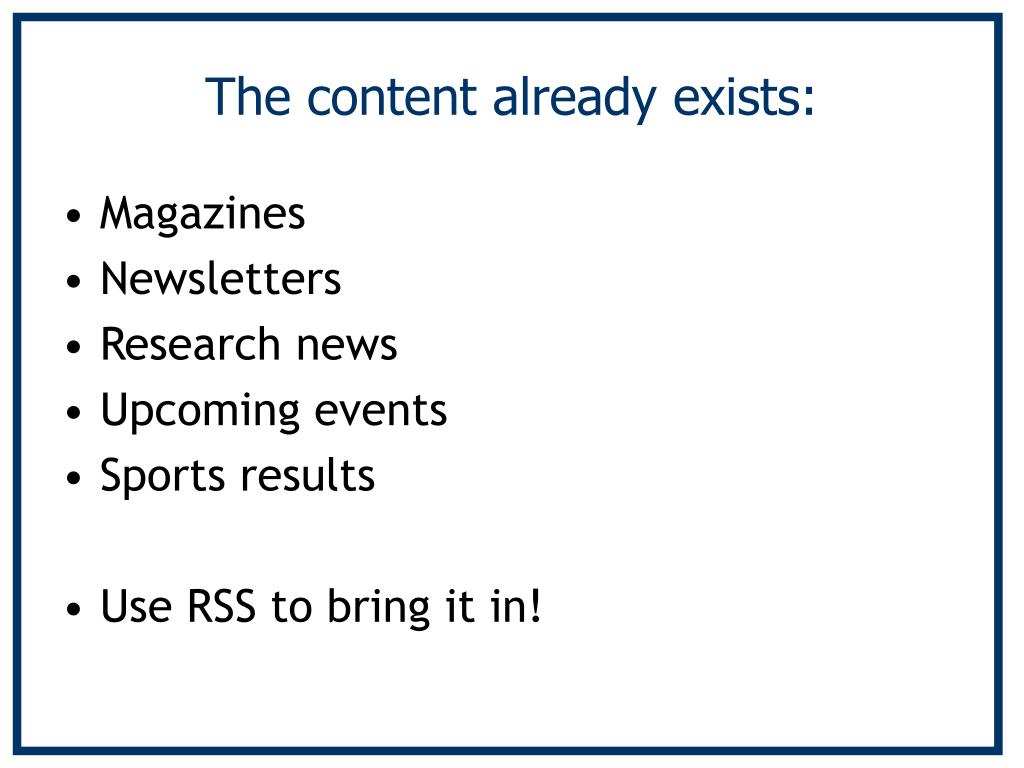 The content already exists:

• Magazines
• Newsletters
• Research news
• Upcoming events
• Sports results

• Use RSS to bring it in!